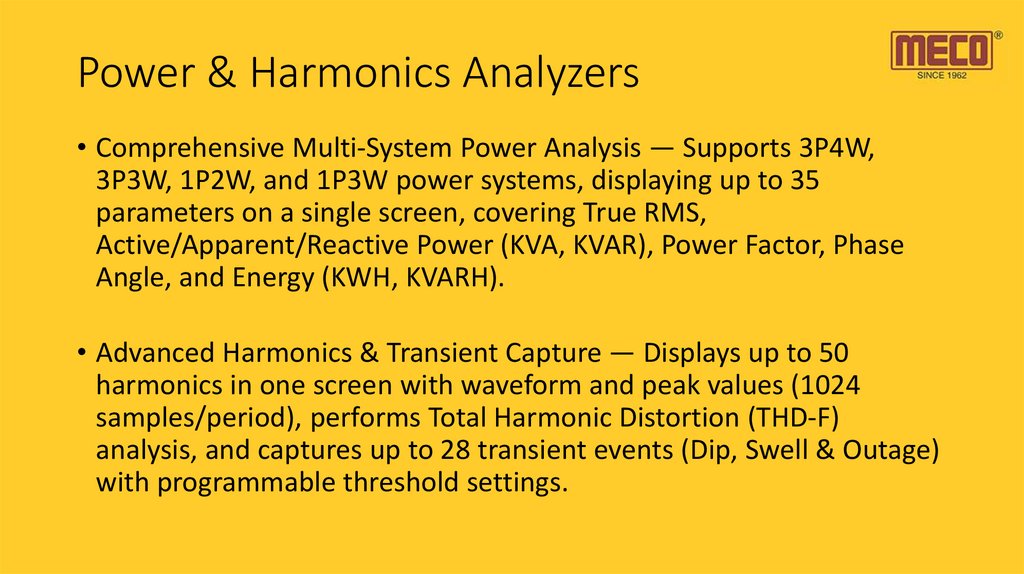 Power & Harmonics Analyzers

MECO®
SINCE 1962

• Comprehensive Multi-System Power Analysis — Supports 3P4W, 3P3W, 1P2W, and 1P3W power systems, displaying up to 35 parameters on a single screen, covering True RMS, Active/Apparent/Reactive Power (KVA, KVAR), Power Factor, Phase Angle, and Energy (KWH, KVARH).

• Advanced Harmonics & Transient Capture — Displays up to 50 harmonics in one screen with waveform and peak values (1024 samples/period), performs Total Harmonic Distortion (THD-F) analysis, and captures up to 28 transient events (Dip, Swell & Outage) with programmable threshold settings.